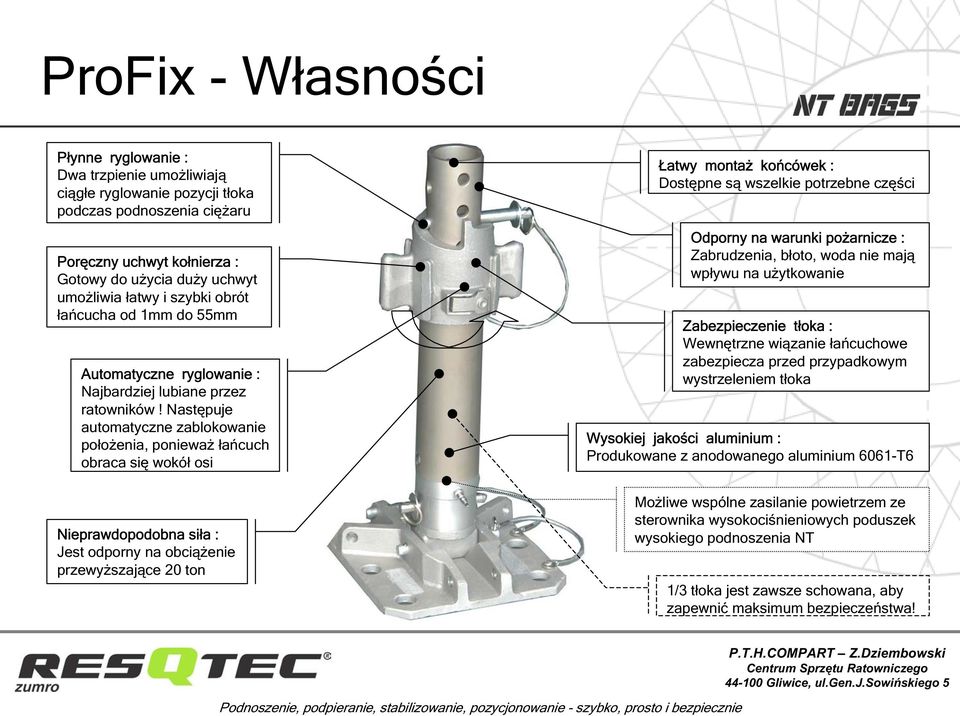 ProFix - Własności

NT BAGS

Płynne ryglowanie :
Dwa trzpienie umożliwiają ciągłe ryglowanie pozycji tłoka podczas podnoszenia ciężaru

Poręczny uchwyt kołnierza :
Gotowy do użycia duży uchwyt umożliwia łatwy i szybki obrót łańcucha od 1mm do 55mm

Automatyczne ryglowanie :
Najbardziej lubiane przez ratowników ! Następuje automatyczne zablokowanie położenia, ponieważ łańcuch obraca się wokół osi

Nieprawdopodobna siła :
Jest odporny na obciążenie przewyższające 20 ton

Łatwy montaż końcówek :
Dostępne są wszelkie potrzebne części

Odporny na warunki pożarnicze :
Zabrudzenia, błoto, woda nie mają wpływu na użytkowanie

Zabezpieczenie tłoka :
Wewnętrzne wiązanie łańcuchowe zabezpiecza przed przypadkowym wystrzeleniem tłoka

Wysokiej jakości aluminium :
Produkowane z anodowanego aluminium 6061-T6

Możliwe wspólne zasilanie powietrzem ze sterownika wysokociśnieniowych poduszek wysokiego podnoszenia NT

1/3 tłoka jest zawsze schowana, aby zapewnić maksimum bezpieczeństwa!

RESQTEC®
zumro

P.T.H.COMPART – Z.Dziembowski
Centrum Sprzętu Ratowniczego
44-100 Gliwice, ul.Gen.J.Sowińskiego 5

Podnoszenie, podpieranie, stabilizowanie, pozycjonowanie - szybko, prosto i bezpiecznie